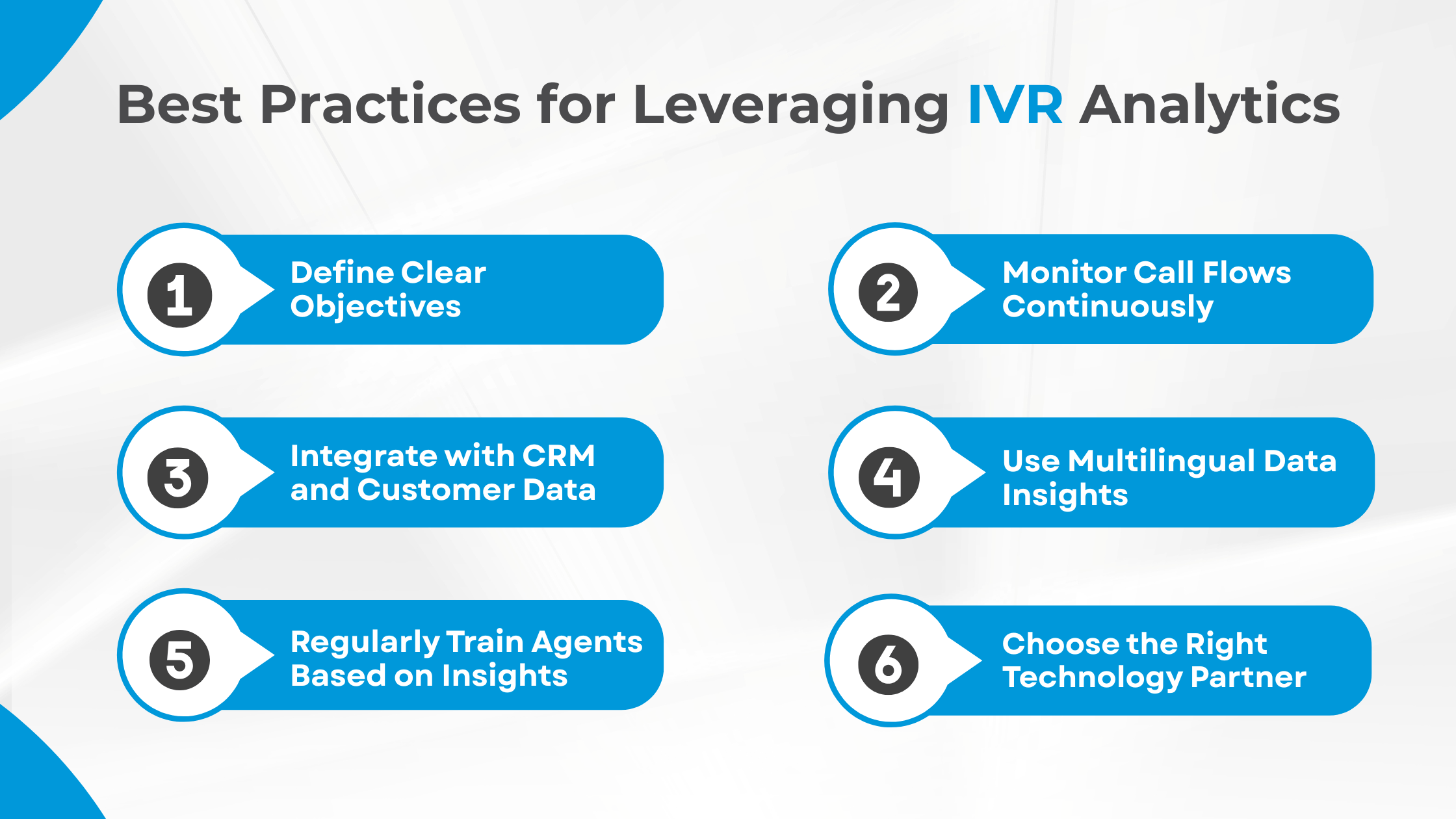 Best Practices for Leveraging IVR Analytics

1 Define Clear Objectives

2 Monitor Call Flows Continuously

3 Integrate with CRM and Customer Data

4 Use Multilingual Data Insights

5 Regularly Train Agents Based on Insights

6 Choose the Right Technology Partner